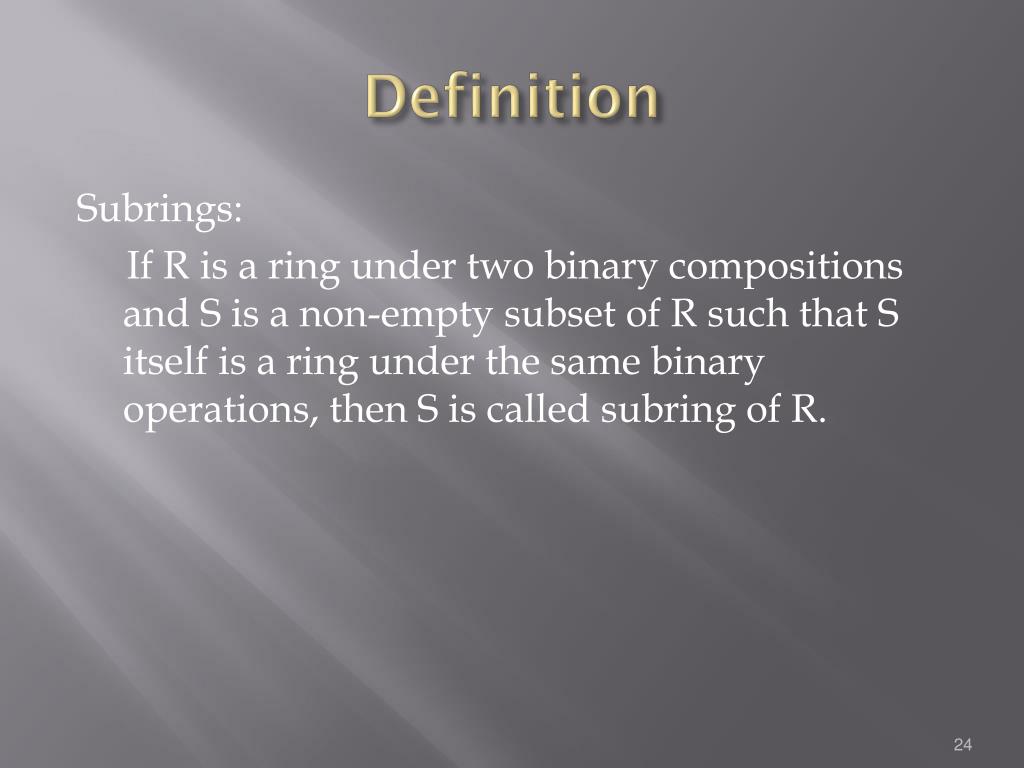 Definition

Subrings:

If R is a ring under two binary compositions and S is a non-empty subset of R such that S itself is a ring under the same binary operations, then S is called subring of R.

24